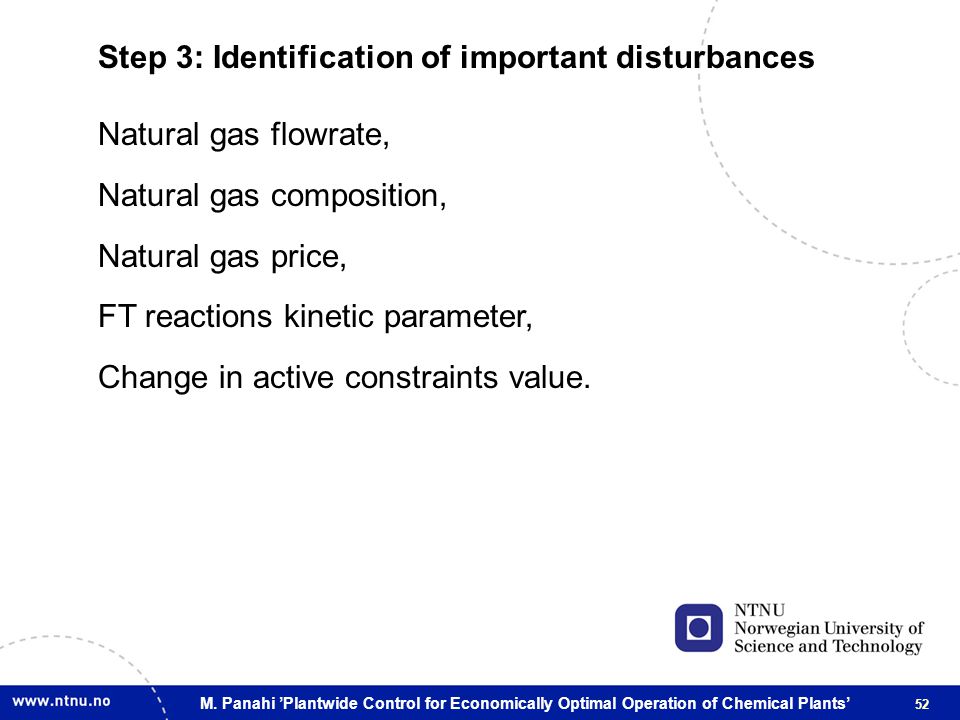 Step 3: Identification of important disturbances

Natural gas flowrate,

Natural gas composition,

Natural gas price,

FT reactions kinetic parameter,

Change in active constraints value.

NTNU
Norwegian University of Science and Technology

www.ntnu.no

M. Panahi ’Plantwide Control for Economically Optimal Operation of Chemical Plants’

52